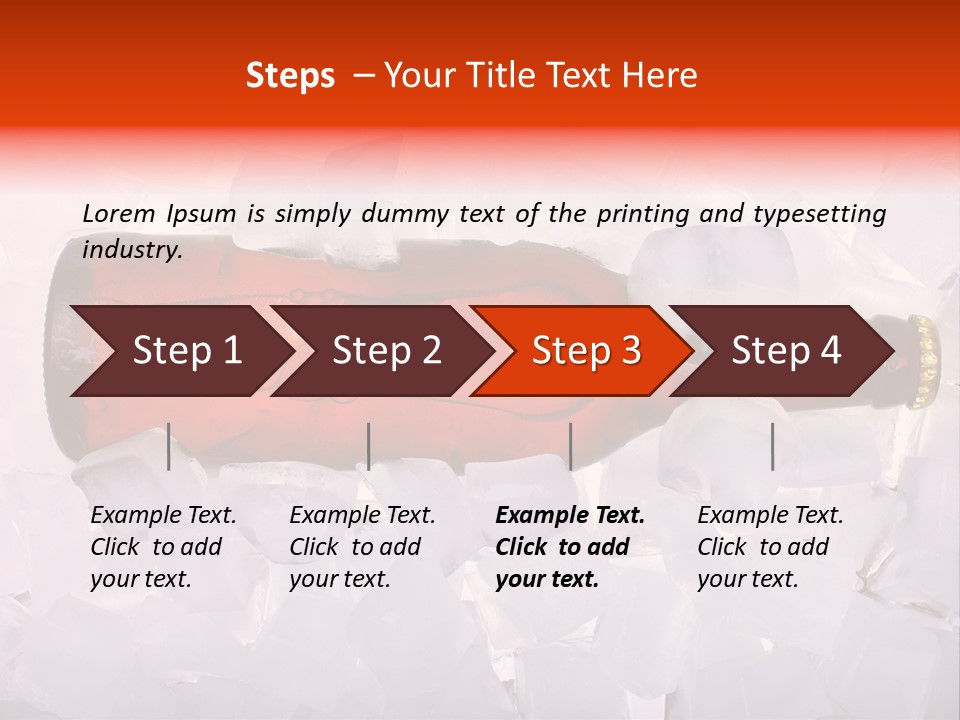 Steps – Your Title Text Here

Lorem Ipsum is simply dummy text of the printing and typesetting industry.

Step 1

Step 2

Step 3

Step 4

Example Text. Click to add your text.

Example Text. Click to add your text.

Example Text. Click to add your text.

Example Text. Click to add your text.